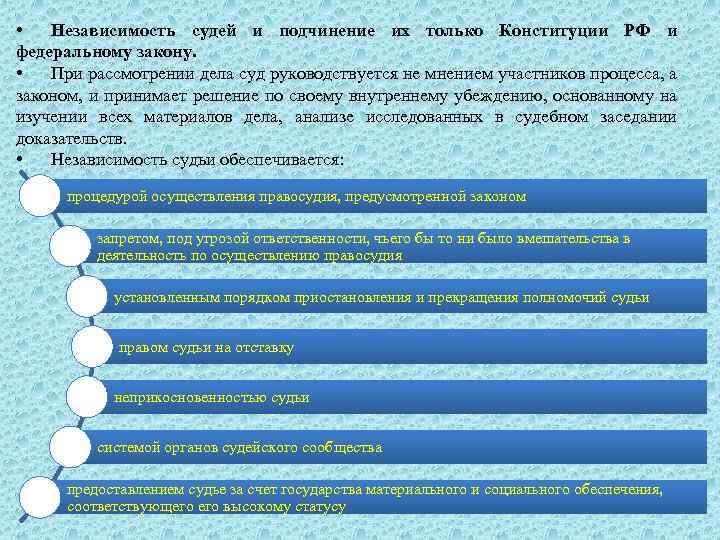 • Независимость судей и подчинение их только Конституции РФ и федеральному закону.
• При рассмотрении дела суд руководствуется не мнением участников процесса, а законом, и принимает решение по своему внутреннему убеждению, основанному на изучении всех материалов дела, анализе исследованных в судебном заседании доказательств.
• Независимость судьи обеспечивается:

процедурой осуществления правосудия, предусмотренной законом

запретом, под угрозой ответственности, чьего бы то ни было вмешательства в деятельность по осуществлению правосудия

установленным порядком приостановления и прекращения полномочий судьи

правом судьи на отставку

неприкосновенностью судьи

системой органов судейского сообщества

предоставлением судье за счет государства материального и социального обеспечения, соответствующего его высокому статусу